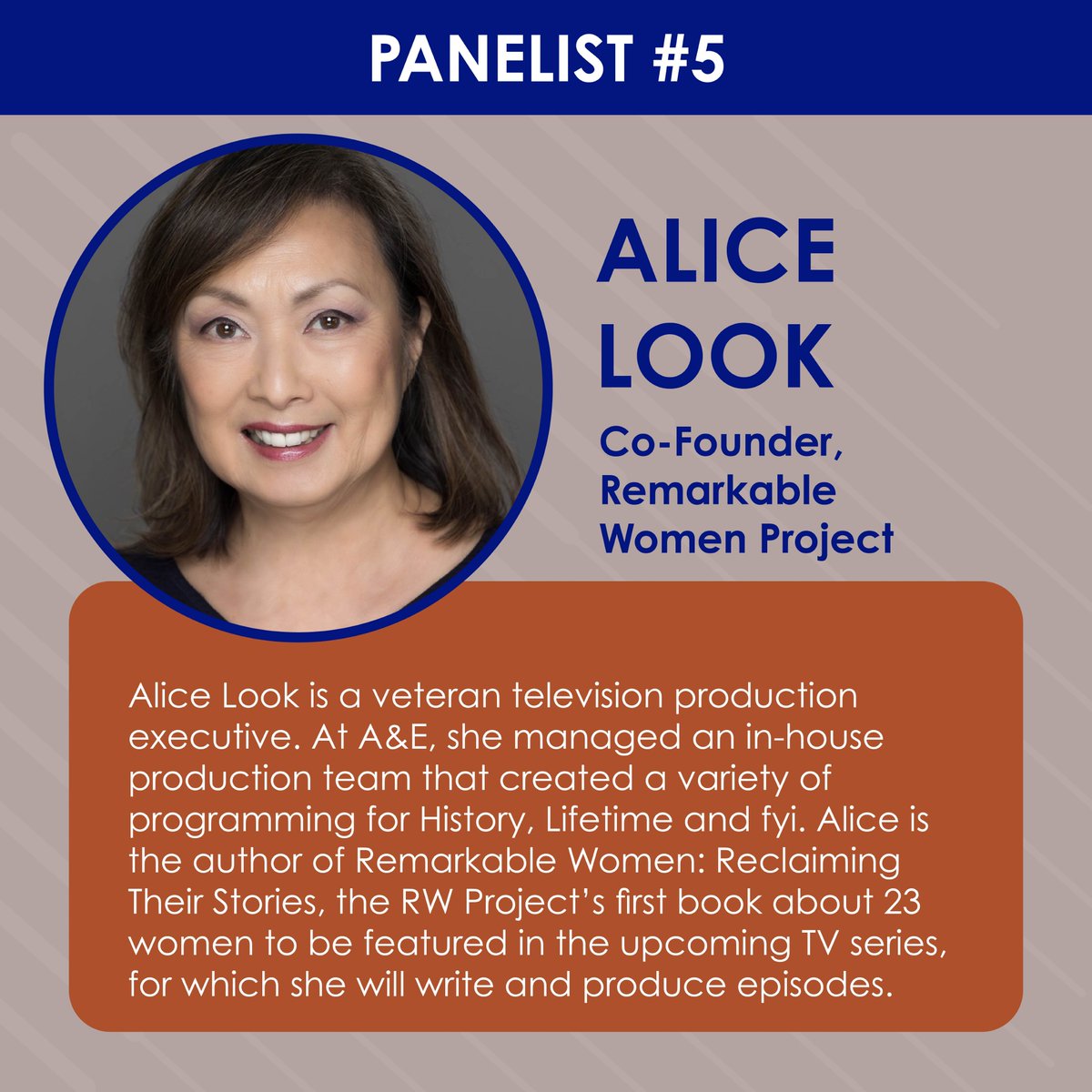 PANELIST #5

ALICE LOOK

Co-Founder, Remarkable Women Project

Alice Look is a veteran television production executive. At A&E, she managed an in-house production team that created a variety of programming for History, Lifetime and fyi. Alice is the author of Remarkable Women: Reclaiming Their Stories, the RW Project's first book about 23 women to be featured in the upcoming TV series, for which she will write and produce episodes.